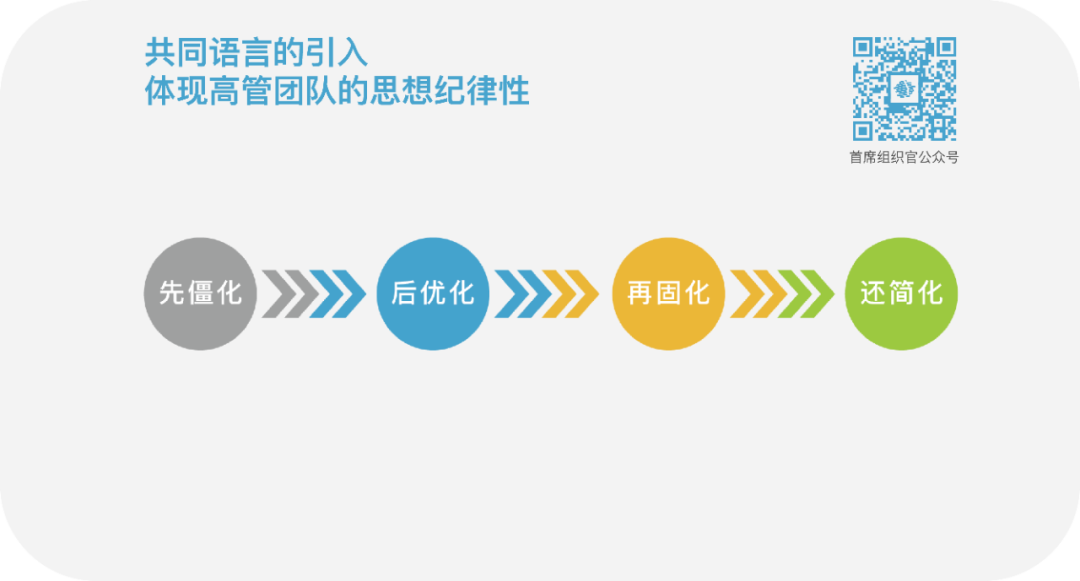 共同语言的引入
体现高管团队的思想纪律性

首席组织官公众号

先僵化

后优化

再固化

还简化